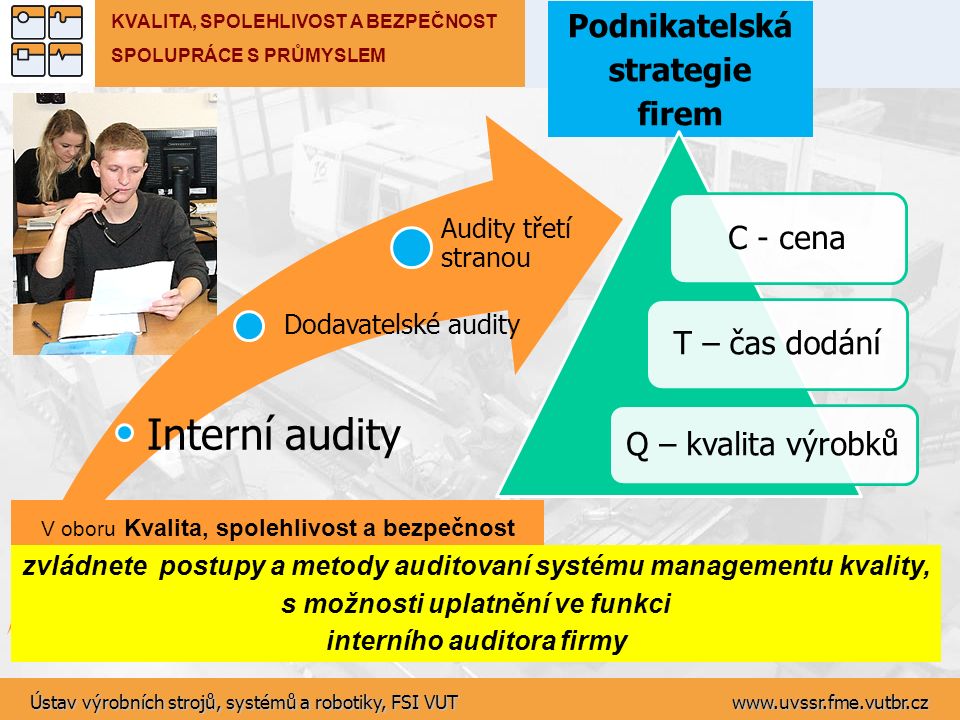 KVALITA, SPOLEHLIVOST A BEZPEČNOST
SPOLUPRÁCE S PRŮMYSLEM

Podnikatelská strategie firem

Audity třetí stranou

Dodavatelské audity

Interní audity

C - cena

T – čas dodání

Q – kvalita výrobků

V oboru Kvalita, spolehlivost a bezpečnost

zvládnete postupy a metody auditovaní systému managementu kvality, s možnosti uplatnění ve funkci interního auditora firmy

Ústav výrobních strojů, systémů a robotiky, FSI VUT

www.uvssr.fme.vutbr.cz